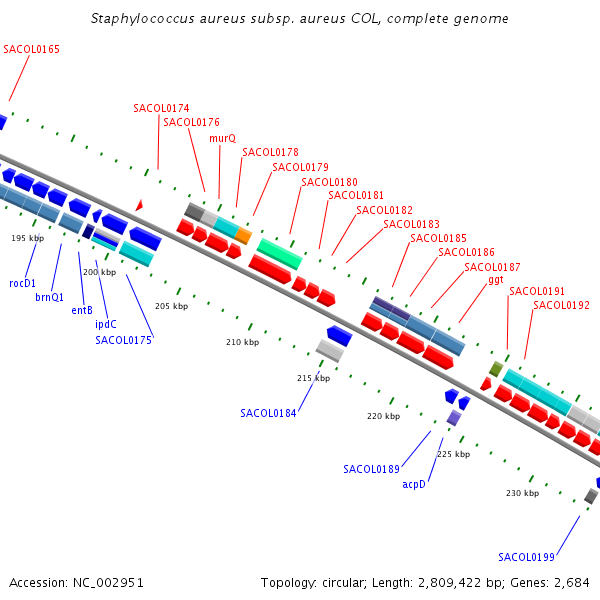 Staphylococcus aureus subsp. aureus COL, complete genome

SACOL0165

SACOL0174
SACOL0176
murQ
SACOL0178
SACOL0179
SACOL0180
SACOL0181
SACOL0182
SACOL0183
SACOL0185
SACOL0186
SACOL0187
ggt
SACOL0191
SACOL0192

195 kbp
200 kbp
205 kbp
210 kbp
215 kbp
220 kbp
225 kbp
230 kbp

rocD1
brnQ1
entB
ipdC
SACOL0175
SACOL0184
SACOL0189
acpD
SACOL0199

Accession: NC_002951

Topology: circular; Length: 2,809,422 bp; Genes: 2,684